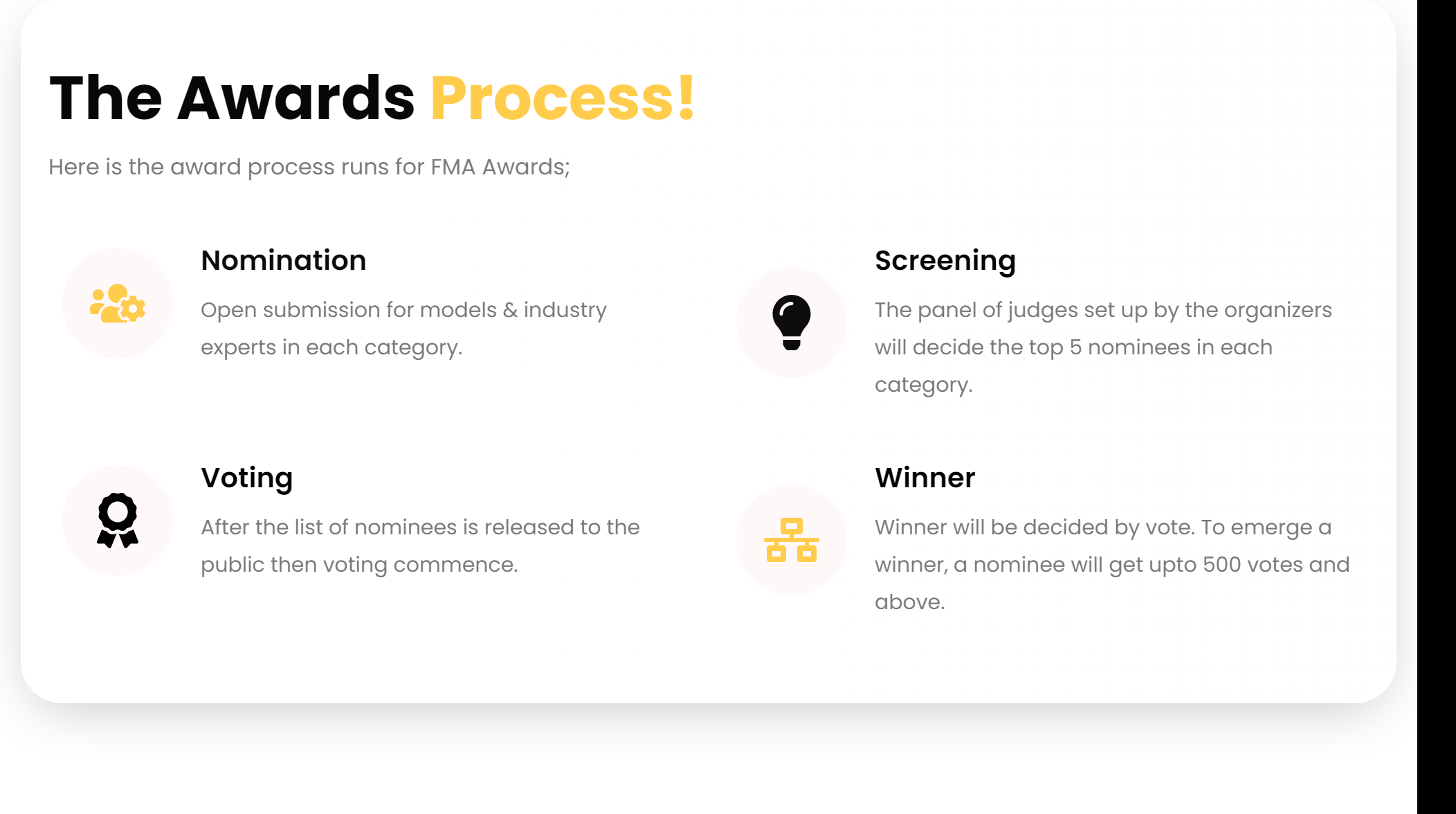 The Awards Process!

Here is the award process runs for FMA Awards;

Nomination

Open submission for models & industry experts in each category.

Screening

The panel of judges set up by the organizers will decide the top 5 nominees in each category.

Voting

After the list of nominees is released to the public then voting commence.

Winner

Winner will be decided by vote. To emerge a winner, a nominee will get upto 500 votes and above.